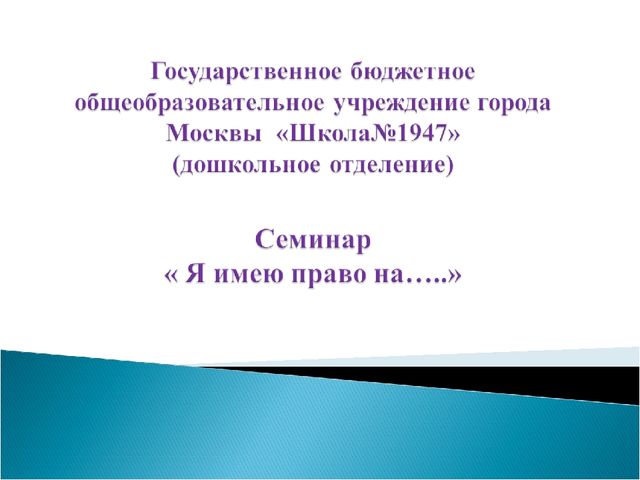 Государственное бюджетное общеобразовательное учреждение города Москвы «Школа№1947» (дошкольное отделение)

Семинар
« Я имею право на…..»